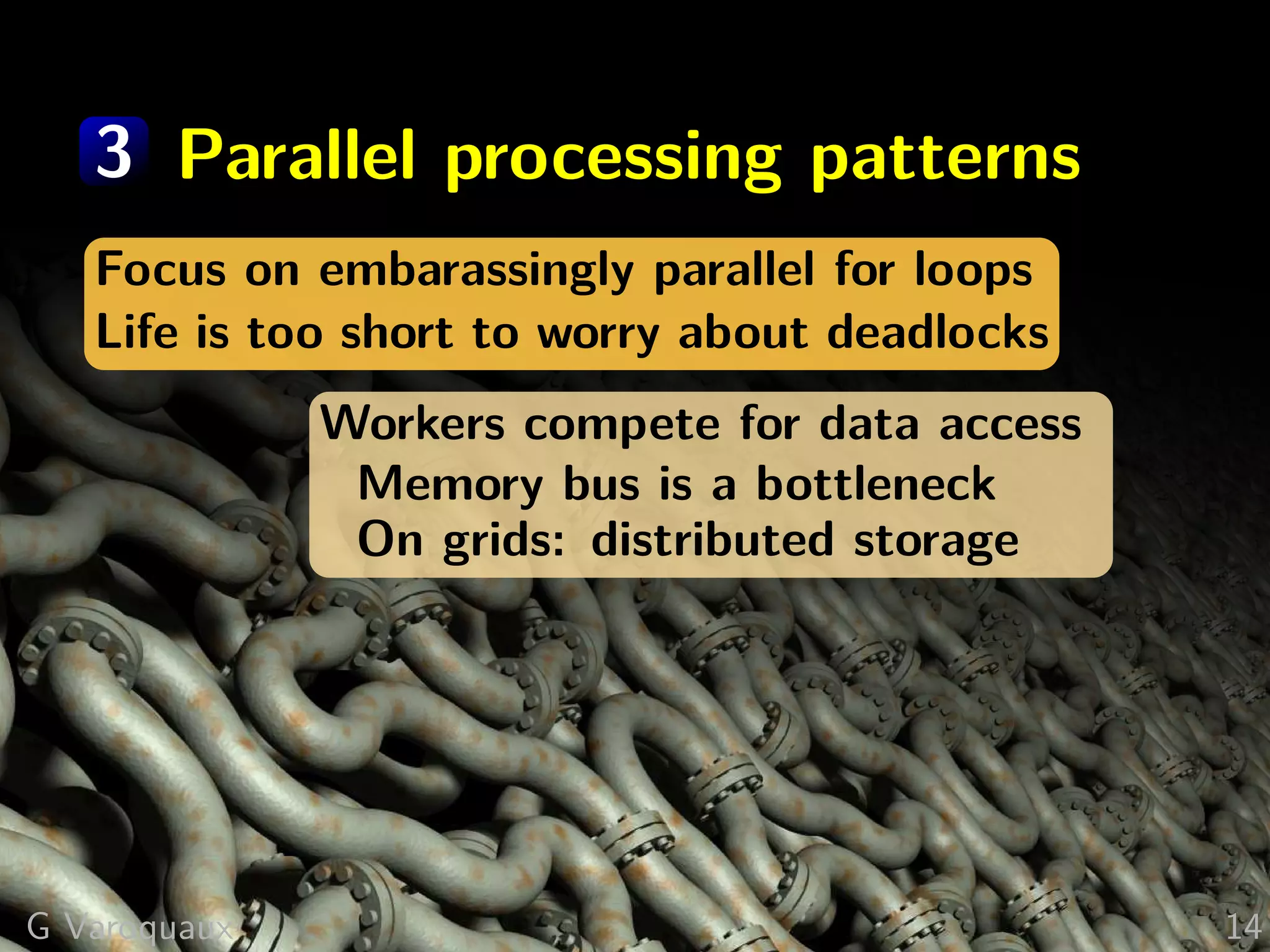 3 Parallel processing patterns

Focus on embarassingly parallel for loops
Life is too short to worry about deadlocks

Workers compete for data access
Memory bus is a bottleneck
On grids: distributed storage

G Varoquaux

14